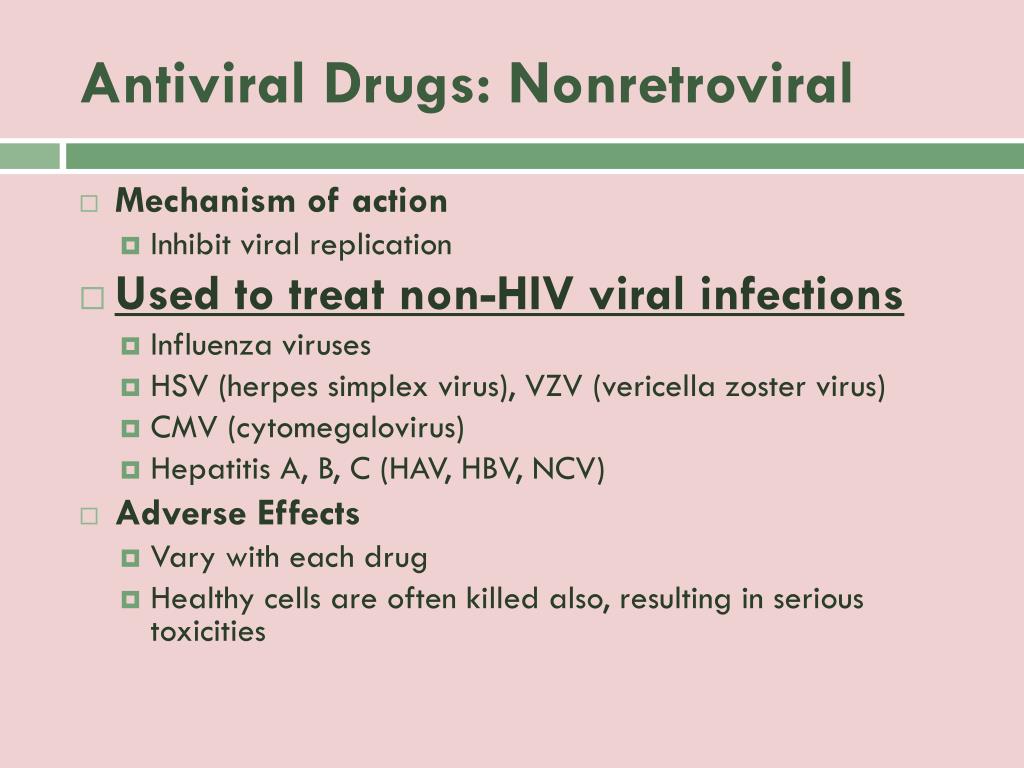 Antiviral Drugs: Nonretroviral

Mechanism of action
Inhibit viral replication

Used to treat non-HIV viral infections
Influenza viruses
HSV (herpes simplex virus), VZV (vericella zoster virus)
CMV (cytomegalovirus)
Hepatitis A, B, C (HAV, HBV, NCV)

Adverse Effects
Vary with each drug
Healthy cells are often killed also, resulting in serious toxicities